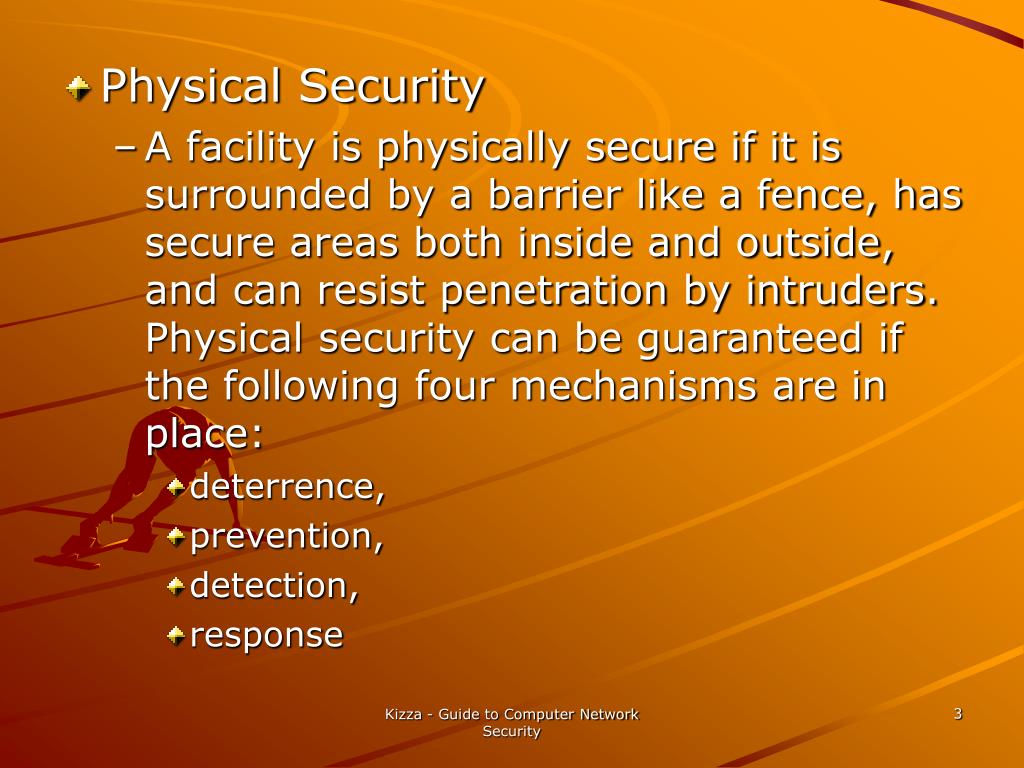 Physical Security

– A facility is physically secure if it is surrounded by a barrier like a fence, has secure areas both inside and outside, and can resist penetration by intruders. Physical security can be guaranteed if the following four mechanisms are in place:

deterrence,

prevention,

detection,

response

Kizza - Guide to Computer Network Security

3